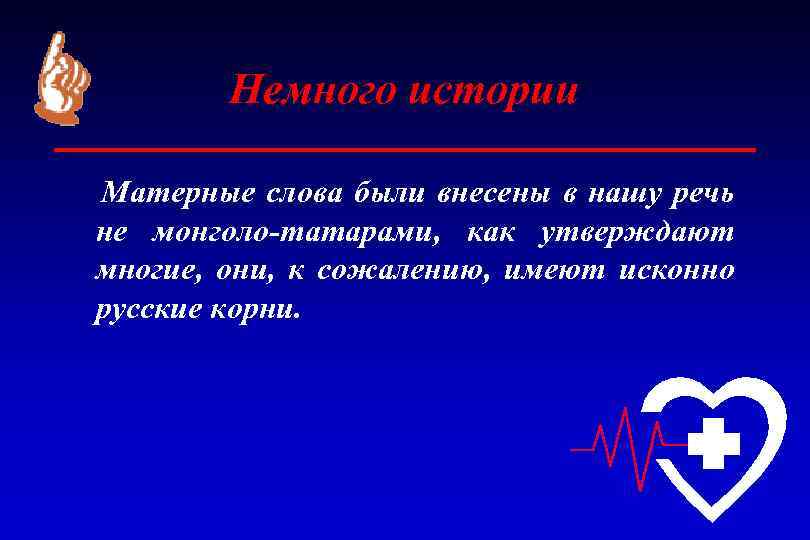 Немного истории

Матерные слова были внесены в нашу речь не монголо-татарами, как утверждают многие, они, к сожалению, имеют исконно русские корни.